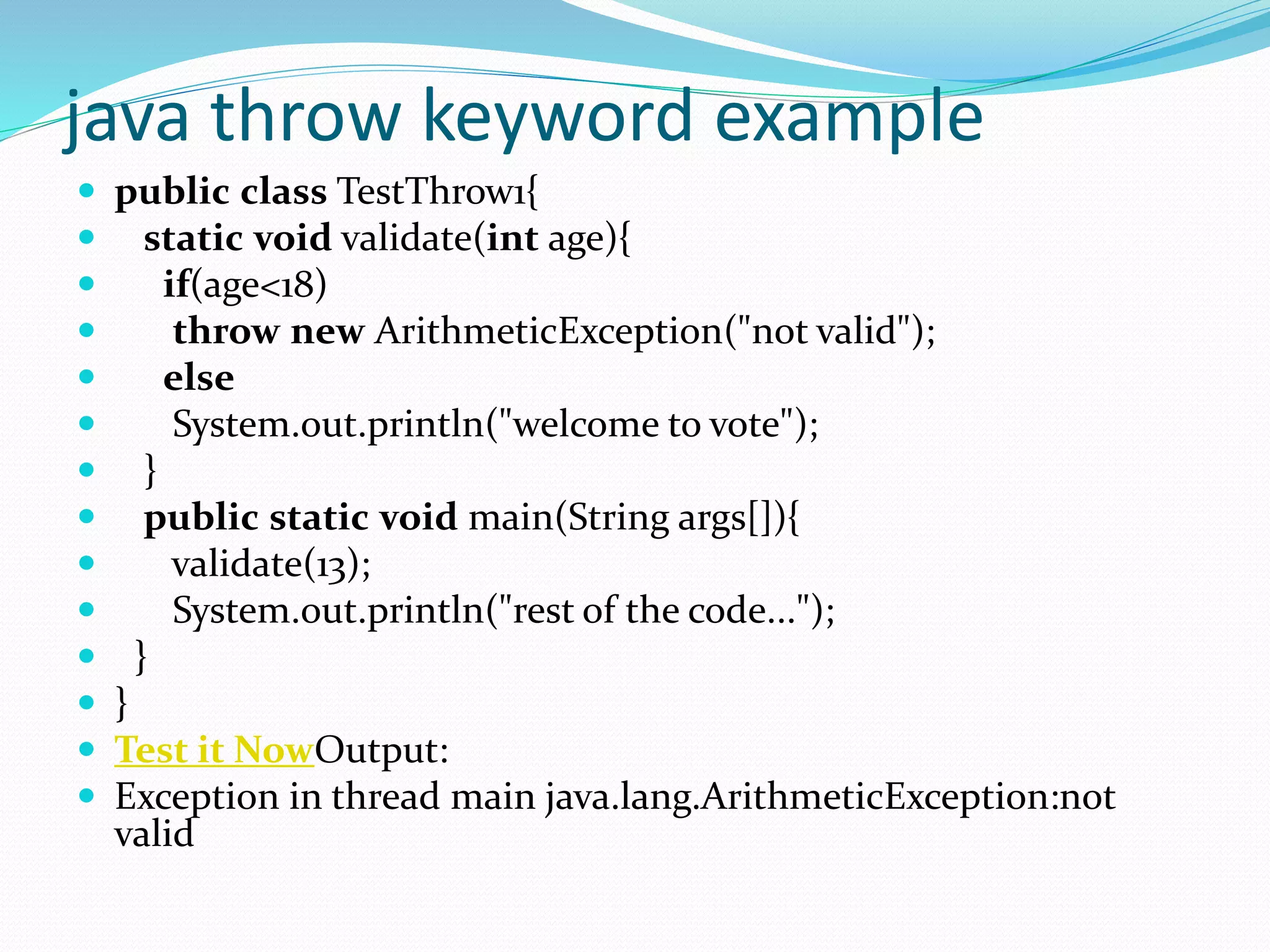 java throw keyword example

- public class TestThrow1{
- static void validate(int age){
- if(age<18)
- throw new ArithmeticException("not valid");
- else
- System.out.println("welcome to vote");
- }
- public static void main(String args[]){
- validate(13);
- System.out.println("rest of the code...");
- }
- }
- Test it NowOutput:
- Exception in thread main java.lang.ArithmeticException:not valid